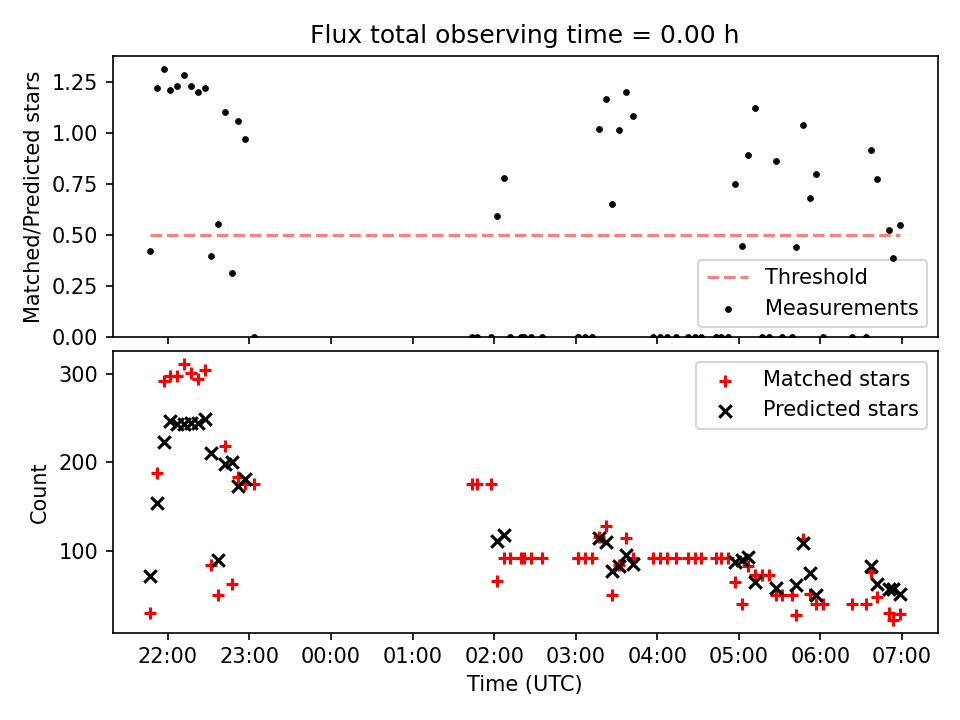 Flux total observing time = 0.00 h

Matched/Predicted stars

1.25
1.00
0.75
0.50
0.25
0.00

Threshold
Measurements

Count

300
200
100

Matched stars
Predicted stars

22:00
23:00
00:00
01:00
02:00
03:00
04:00
05:00
06:00
07:00

Time (UTC)